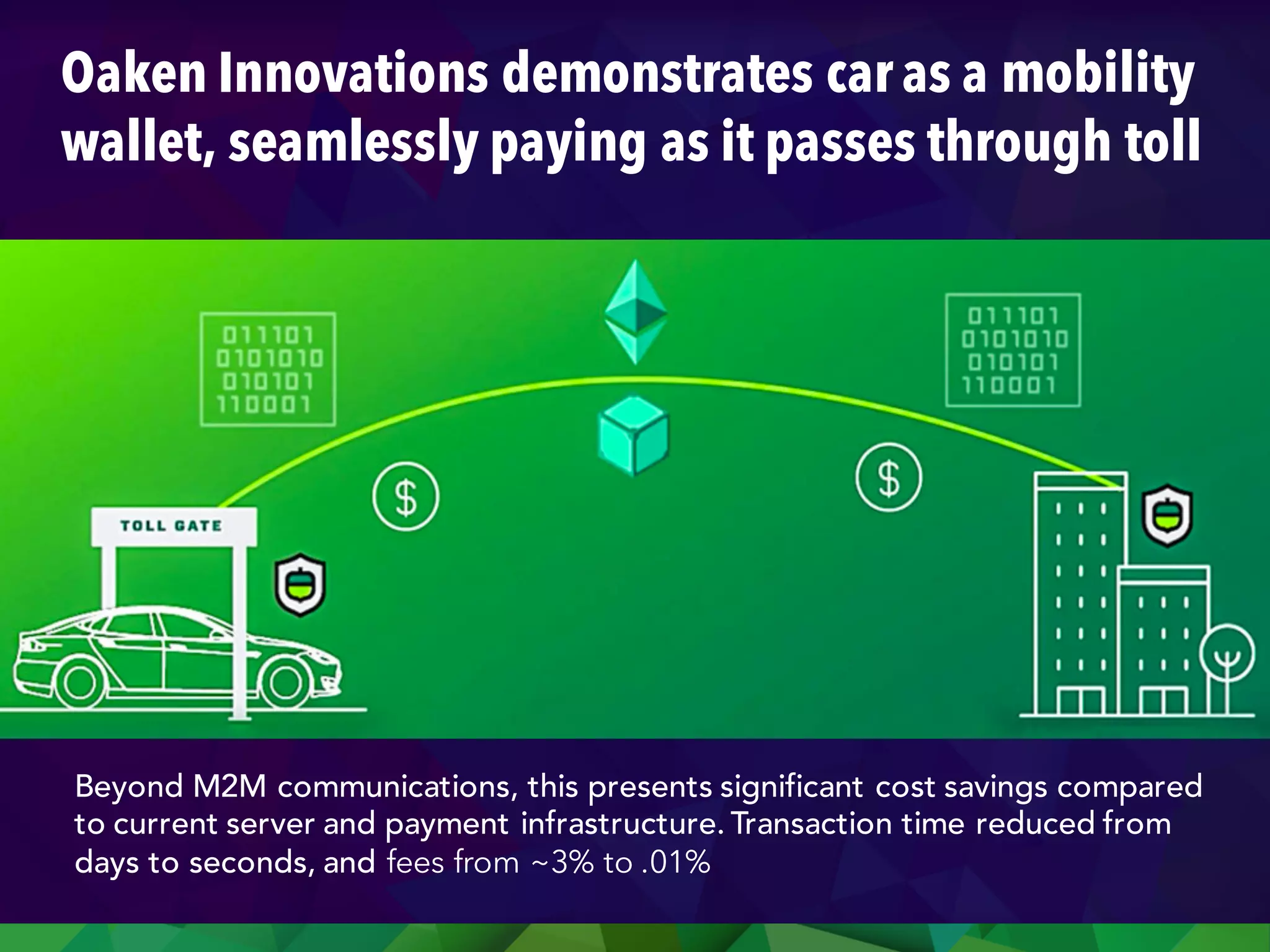 Oaken Innovations demonstrates car as a mobility wallet, seamlessly paying as it passes through toll

011101
0101010
010101
110001

011101
0101010
010101
110001

$

$

TOLL GATE

Beyond M2M communications, this presents significant cost savings compared to current server and payment infrastructure. Transaction time reduced from days to seconds, and fees from ~3% to .01%